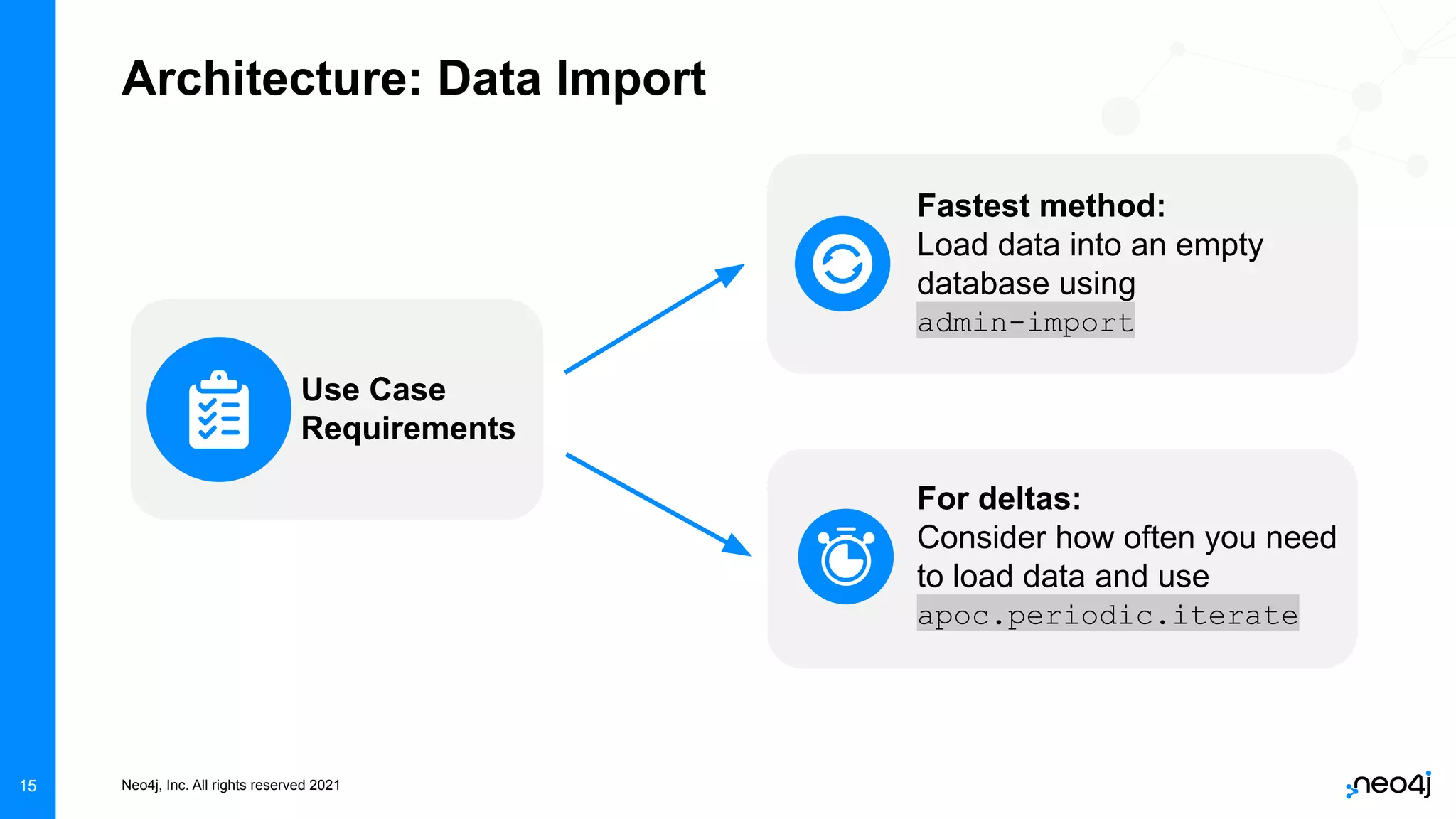 Architecture: Data Import

Use Case Requirements

Fastest method:
Load data into an empty database using admin-import

For deltas:
Consider how often you need to load data and use apoc.periodic.iterate

15

Neo4j, Inc. All rights reserved 2021

neo4j